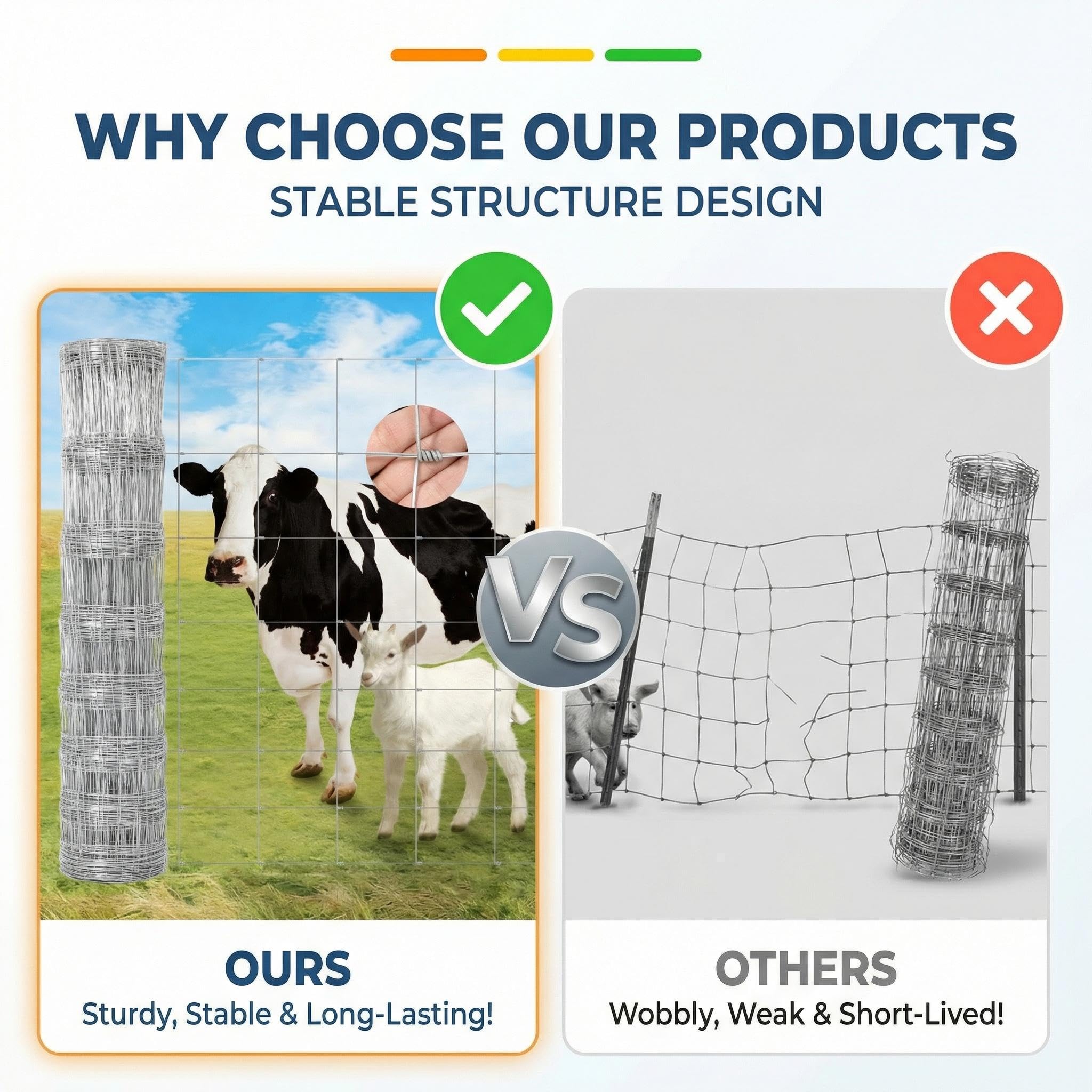 WHY CHOOSE OUR PRODUCTS

STABLE STRUCTURE DESIGN

VS

OURS

Sturdy, Stable & Long-Lasting!

OTHERS

Wobbly, Weak & Short-Lived!